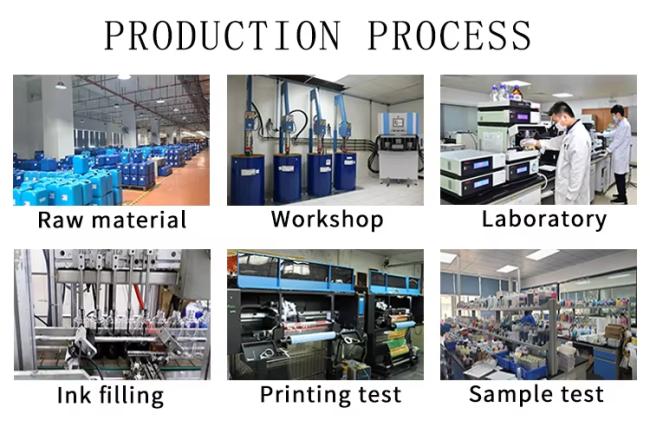 PRODUCTION PROCESS

Raw material

Workshop

Laboratory

Ink filling

Printing test

Sample test